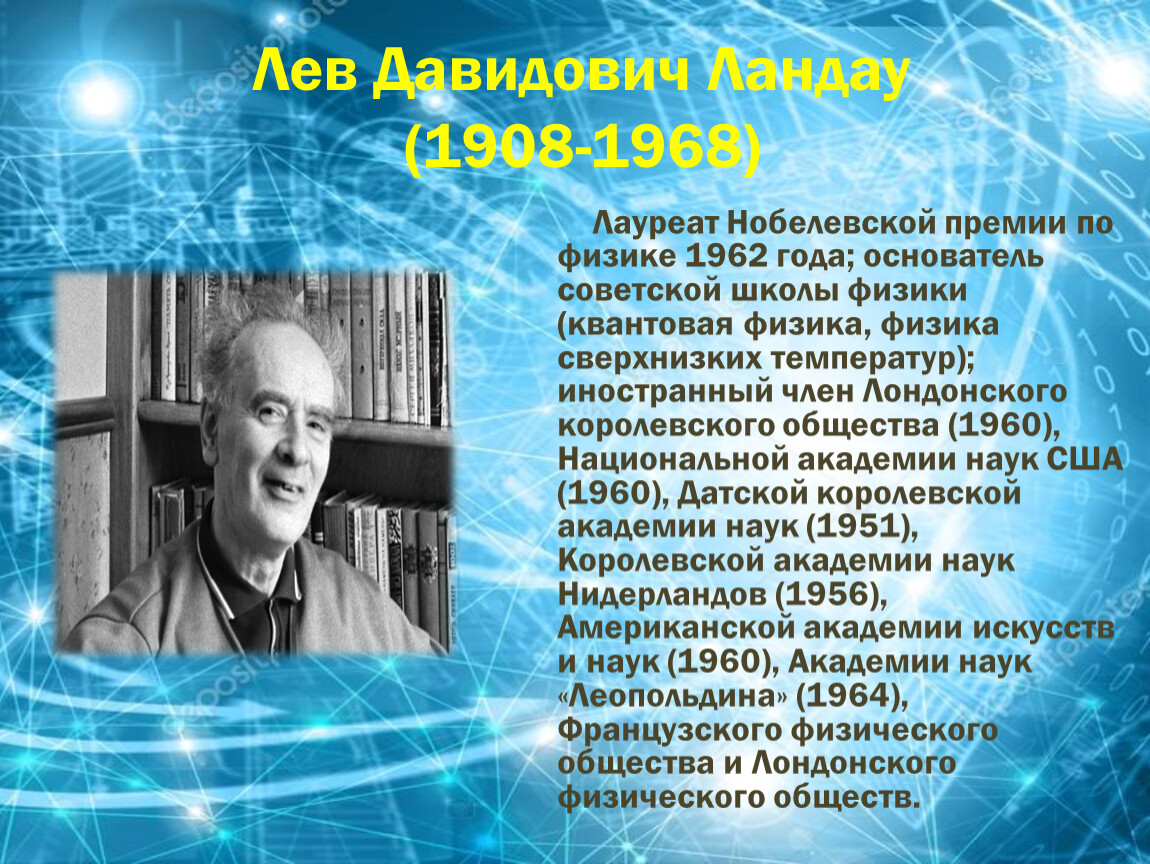 Лев Давидович Ландау
(1908-1968)

Лауреат Нобелевской премии по физике 1962 года; основатель советской школы физики (квантовая физика, физика сверхнизких температур); иностранный член Лондонского королевского общества (1960), Национальной академии наук США (1960), Датской королевской академии наук (1951), Королевской академии наук Нидерландов (1956), Американской академии искусств и наук (1960), Академии наук «Леопольдина» (1964), Французского физического общества и Лондонского физического обществ.